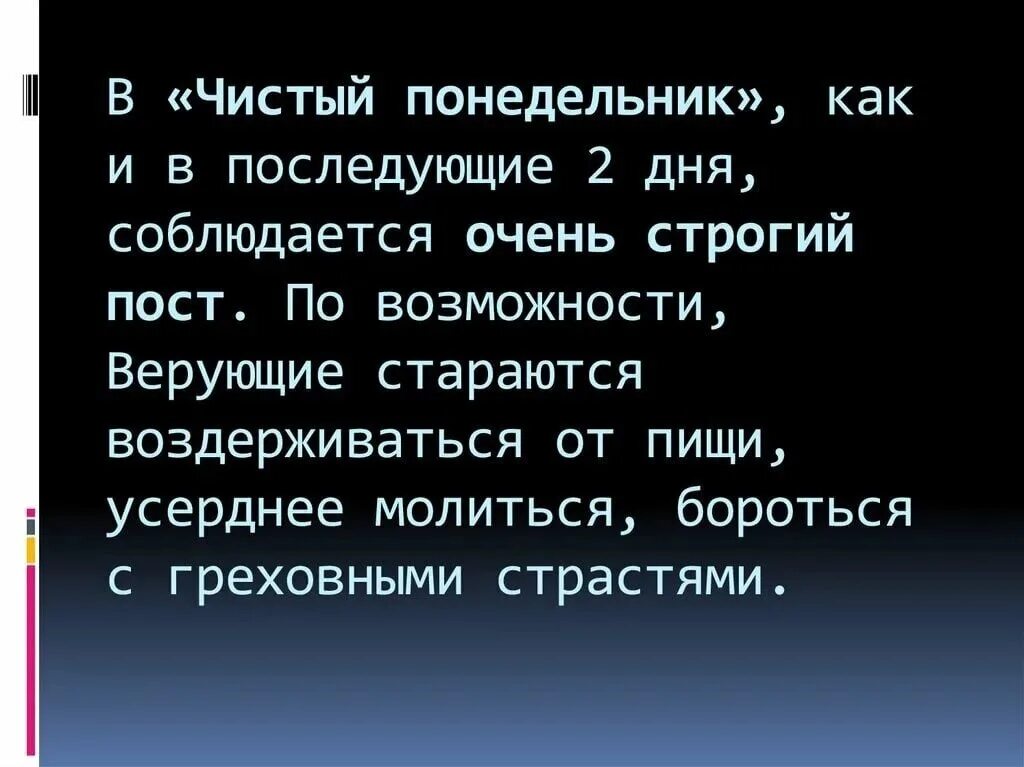 В «Чистый понедельник», как и в последующие 2 дня, соблюдается очень строгий пост. По возможности, Верующие стараются воздерживаться от пищи, усерднее молиться, бороться с греховными страстями.